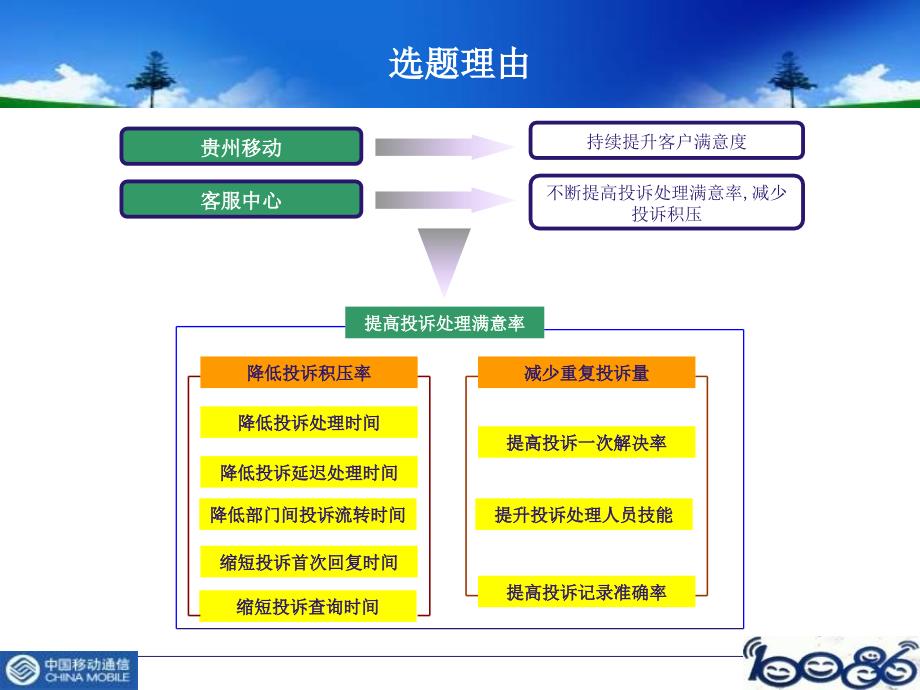 选题理由

贵州移动

持续提升客户满意度

客服中心

不断提高投诉处理满意率, 减少投诉积压

提高投诉处理满意率

降低投诉积压率

降低投诉处理时间

降低投诉延迟处理时间

降低部门间投诉流转时间

缩短投诉首次回复时间

缩短投诉查询时间

减少重复投诉量

提高投诉一次解决率

提升投诉处理人员技能

提高投诉记录准确率

中国移动通信 CHINA MOBILE

10086